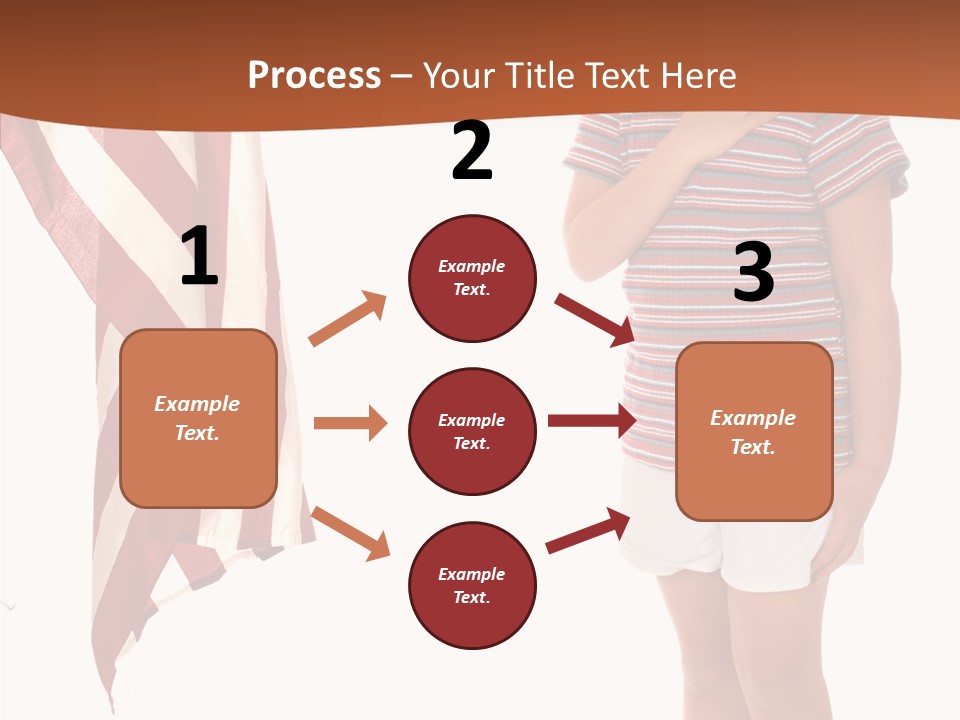 Process – Your Title Text Here

1

Example Text.

2

Example Text.

Example Text.

Example Text.

3

Example Text.